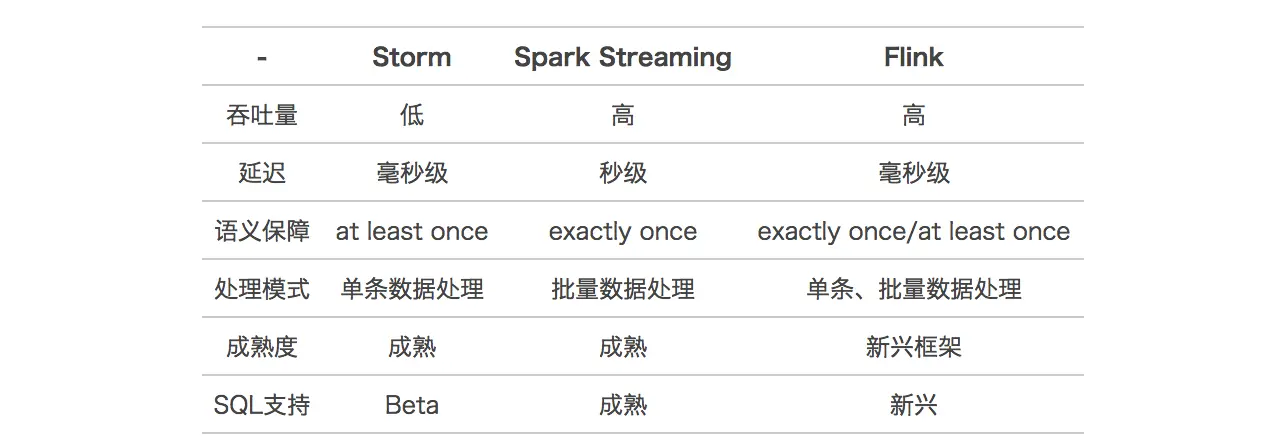 | - | Storm | Spark Streaming | Flink |
|---|---|---|---|
| 吞吐量 | 低 | 高 | 高 |
| 延迟 | 毫秒级 | 秒级 | 毫秒级 |
| 语义保障 | at least once | exactly once | exactly once/at least once |
| 处理模式 | 单条数据处理 | 批量数据处理 | 单条、批量数据处理 |
| 成熟度 | 成熟 | 成熟 | 新兴框架 |
| SQL支持 | Beta | 成熟 | 新兴 |